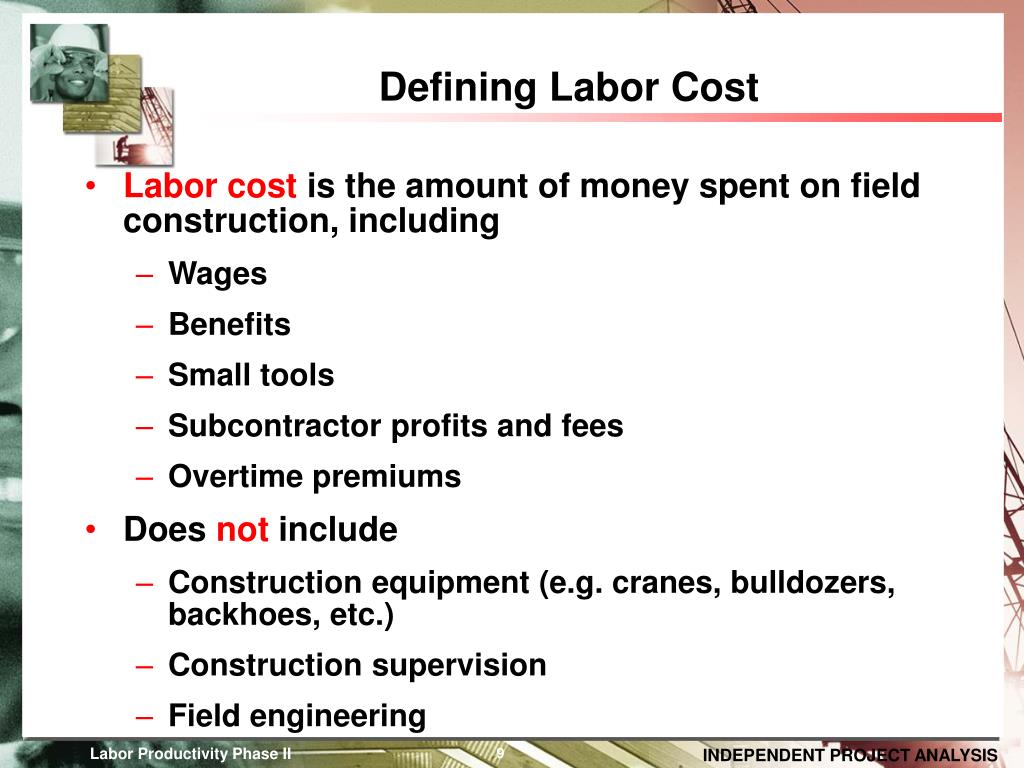 Defining Labor Cost

• Labor cost is the amount of money spent on field construction, including
– Wages
– Benefits
– Small tools
– Subcontractor profits and fees
– Overtime premiums
• Does not include
– Construction equipment (e.g. cranes, bulldozers, backhoes, etc.)
– Construction supervision
– Field engineering

Labor Productivity Phase II 9 INDEPENDENT PROJECT ANALYSIS